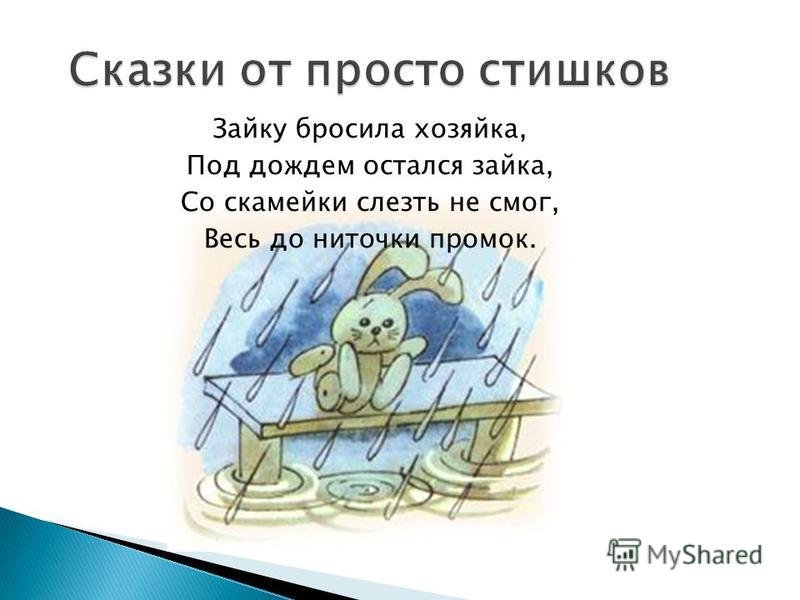 Сказки от просто стишков

Зайку бросила хозяйка,
Под дождем остался зайка,
Со скамейки слезть не смог,
Весь до ниточки промок.

MyShared